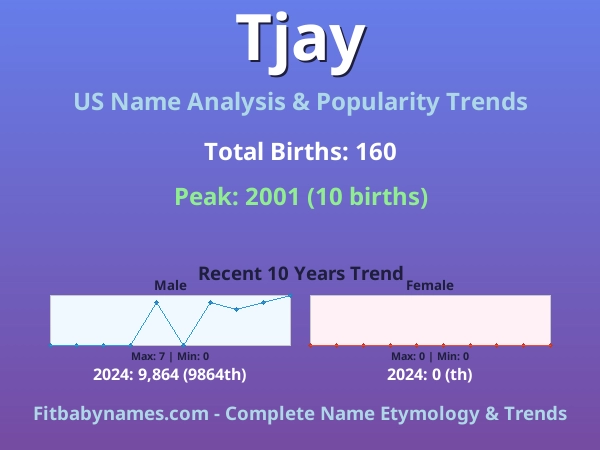 Tjay

US Name Analysis & Popularity Trends

Total Births: 160

Peak: 2001 (10 births)

Recent 10 Years Trend

Male

Max: 7 | Min: 0

2024: 9,864 (9864th)

Female

Max: 0 | Min: 0

2024: 0 (th)

Fitbabynames.com - Complete Name Etymology & Trends